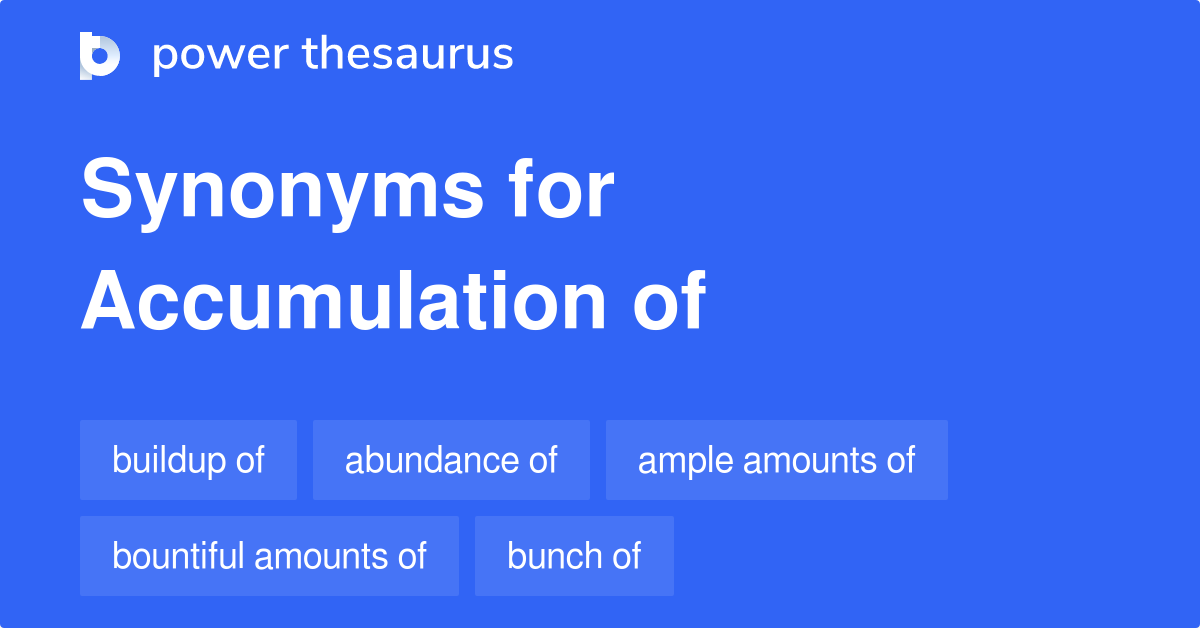 power thesaurus

Synonyms for Accumulation of

buildup of
abundance of
ample amounts of
bountiful amounts of
bunch of